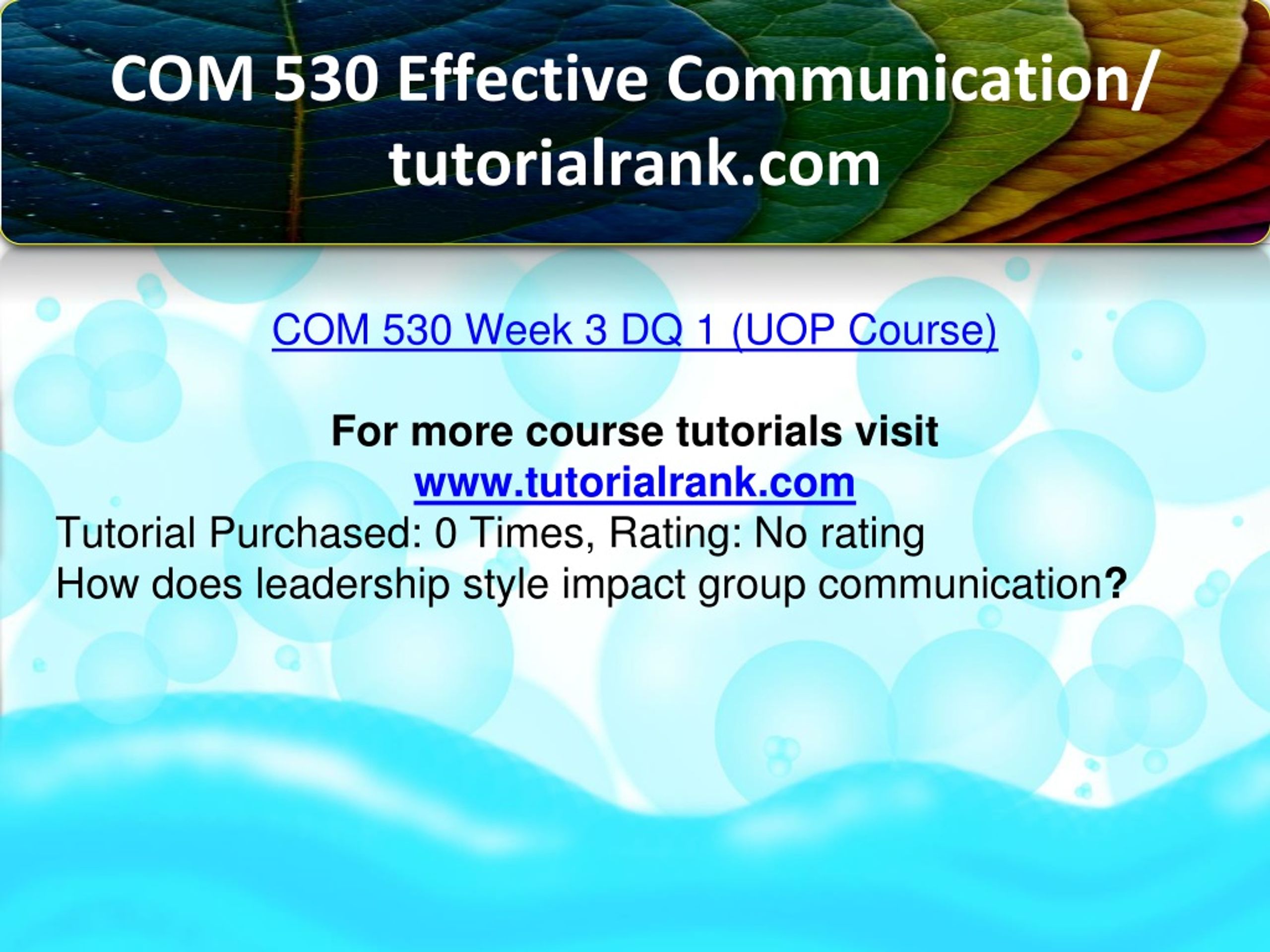 COM 530 Effective Communication/ tutorialrank.com

COM 530 Week 3 DQ 1 (UOP Course)

For more course tutorials visit
www.tutorialrank.com
Tutorial Purchased: 0 Times, Rating: No rating
How does leadership style impact group communication?